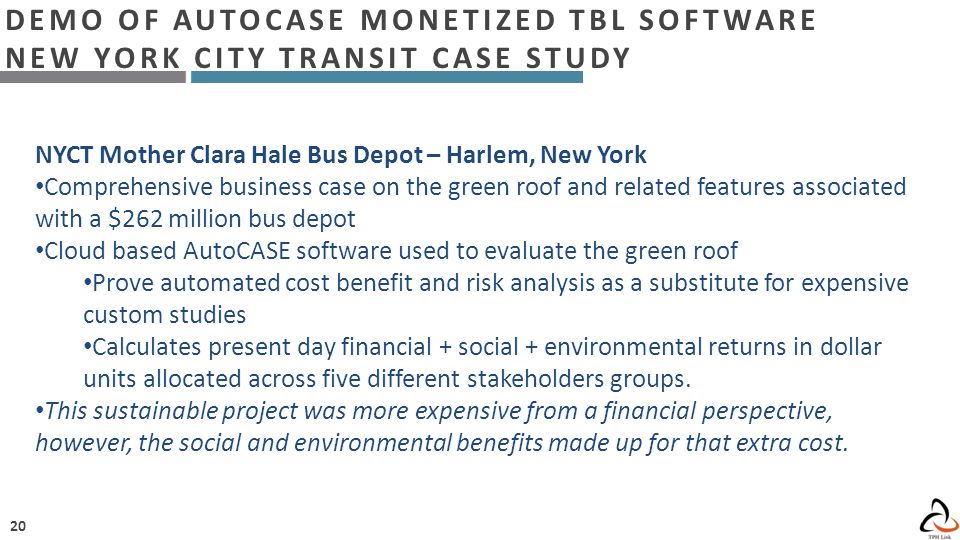 DEMO OF AUTOCASE MONETIZED TBL SOFTWARE
NEW YORK CITY TRANSIT CASE STUDY

NYCT Mother Clara Hale Bus Depot – Harlem, New York

•Comprehensive business case on the green roof and related features associated with a $262 million bus depot

•Cloud based AutoCASE software used to evaluate the green roof

•Prove automated cost benefit and risk analysis as a substitute for expensive custom studies

•Calculates present day financial + social + environmental returns in dollar units allocated across five different stakeholders groups.

•This sustainable project was more expensive from a financial perspective, however, the social and environmental benefits made up for that extra cost.

20

TPH Link